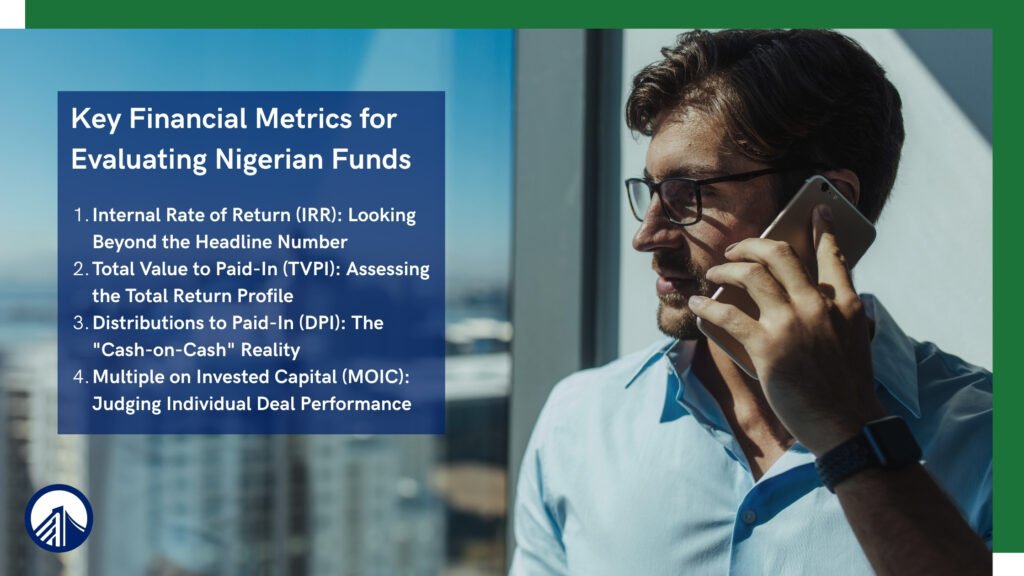 Key Financial Metrics for Evaluating Nigerian Funds

1. Internal Rate of Return (IRR): Looking Beyond the Headline Number
2. Total Value to Paid-In (TVPI): Assessing the Total Return Profile
3. Distributions to Paid-In (DPI): The "Cash-on-Cash" Reality
4. Multiple on Invested Capital (MOIC): Judging Individual Deal Performance